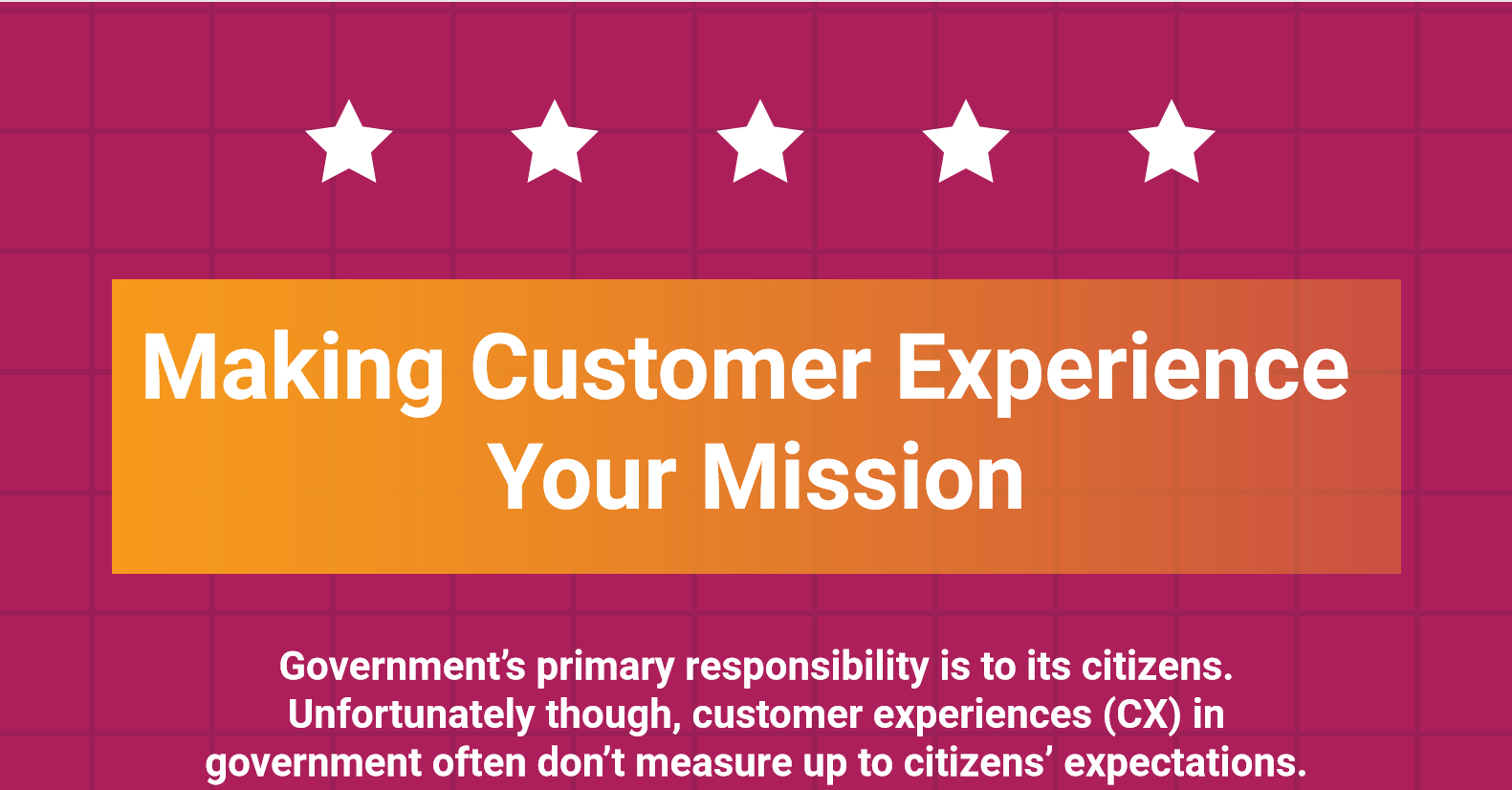 Making Customer Experience Your Mission

Government's primary responsibility is to its citizens. Unfortunately though, customer experiences (CX) in government often don't measure up to citizens' expectations.